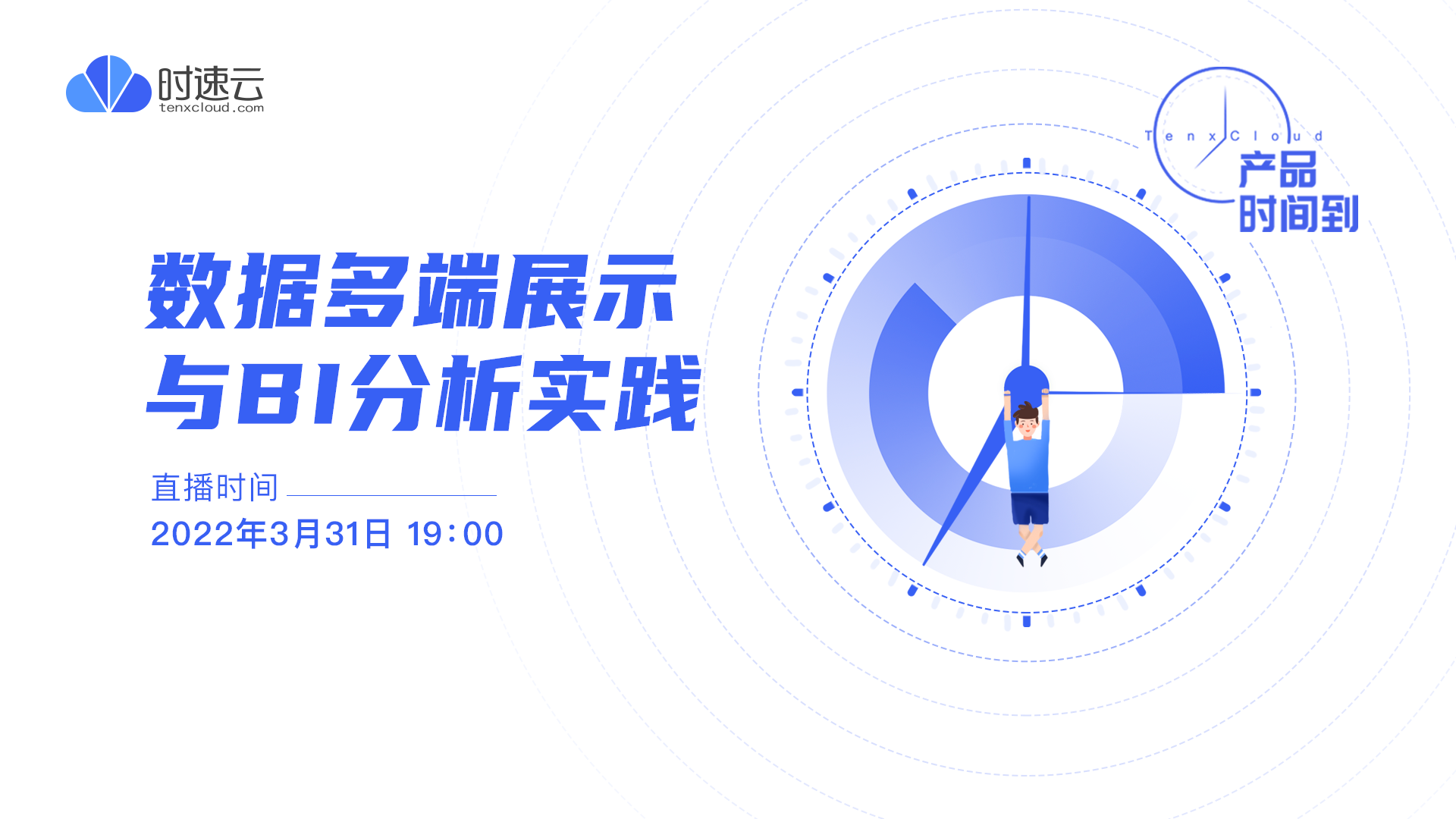 时速云
tenxcloud.com

TenxCloud
产品
时间到

数据多端展示
与BI分析实践

直播时间
2022年3月31日 19:00